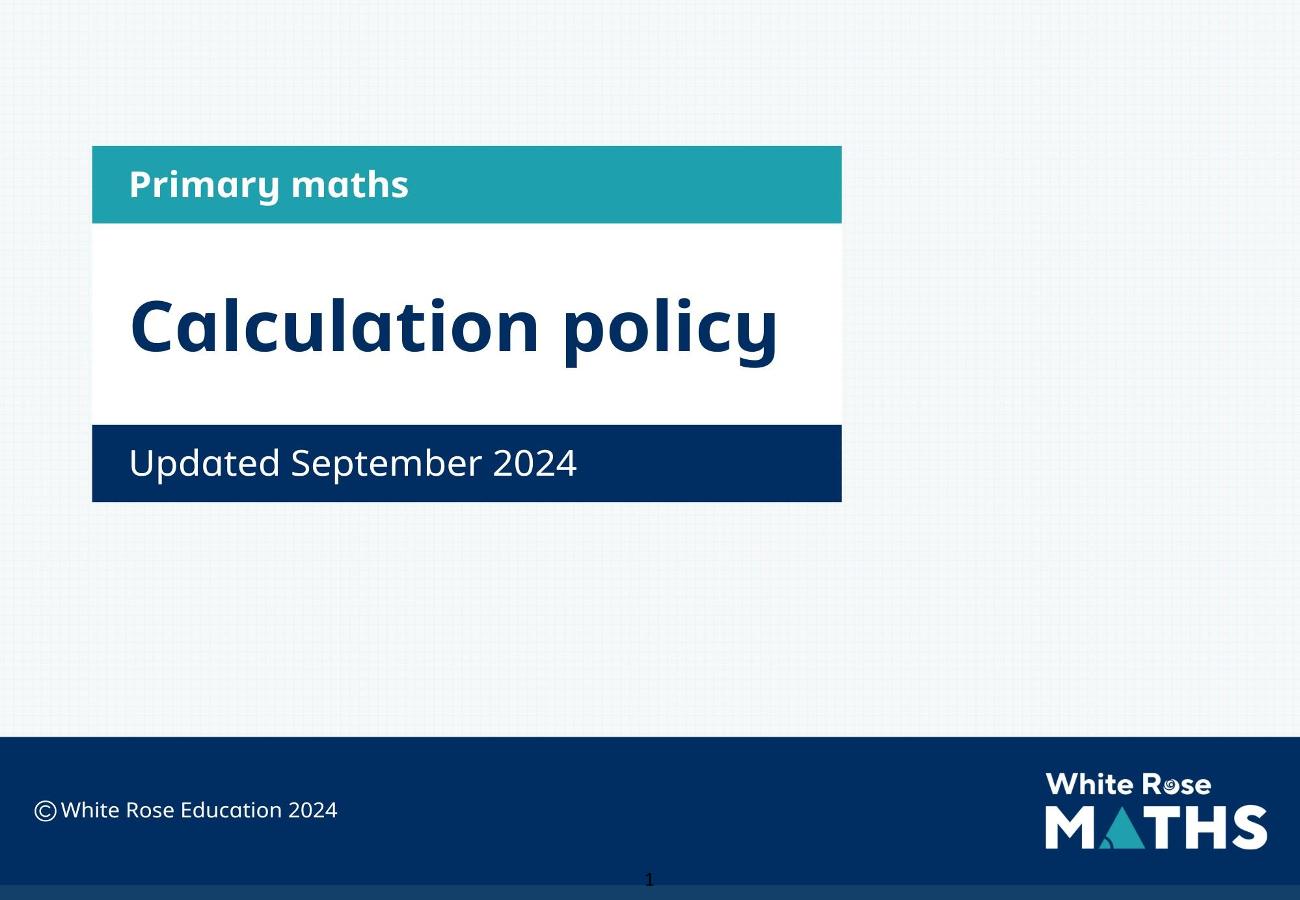 Primary maths

Calculation policy

Updated September 2024

© White Rose Education 2024

White Rose MATHS

1